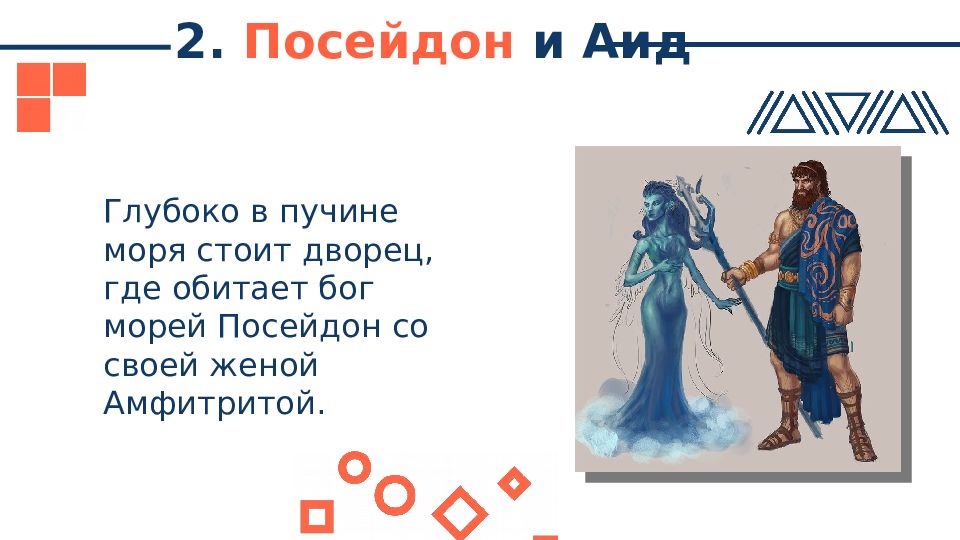 2. Посейдон и Аид

Глубоко в пучине моря стоит дворец, где обитает бог морей Посейдон со своей женой Амфитритой.